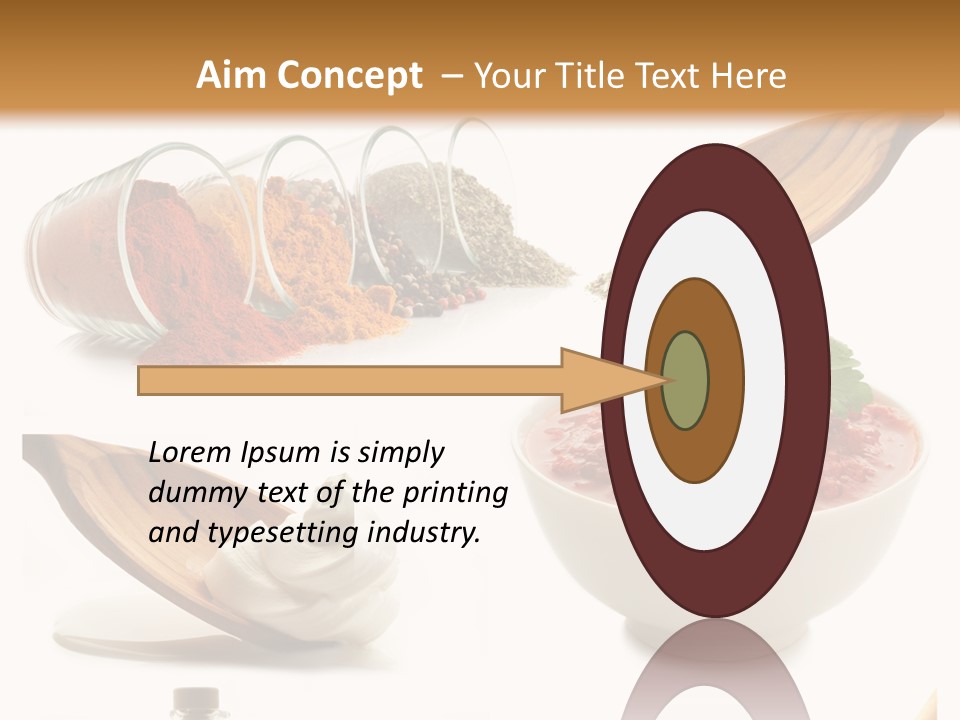 Aim Concept – Your Title Text Here

Lorem Ipsum is simply dummy text of the printing and typesetting industry.